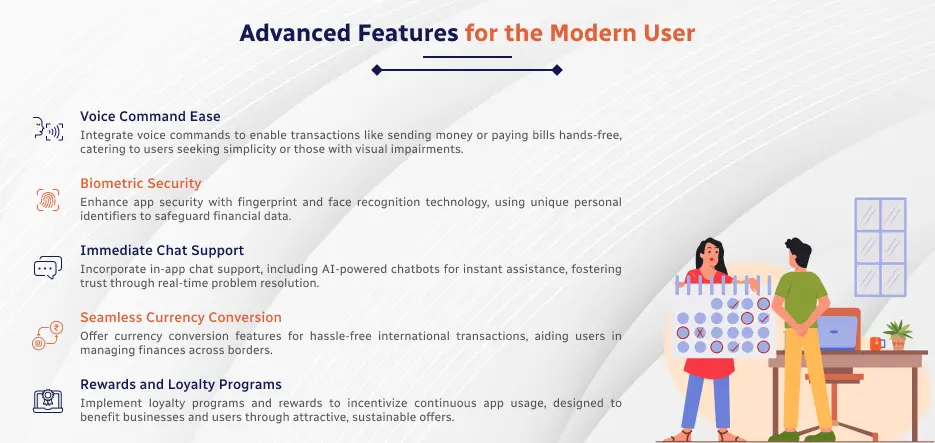 Advanced Features for the Modern User

Voice Command Ease
Integrate voice commands to enable transactions like sending money or paying bills hands-free, catering to users seeking simplicity or those with visual impairments.

Biometric Security
Enhance app security with fingerprint and face recognition technology, using unique personal identifiers to safeguard financial data.

Immediate Chat Support
Incorporate in-app chat support, including AI-powered chatbots for instant assistance, fostering trust through real-time problem resolution.

Seamless Currency Conversion
Offer currency conversion features for hassle-free international transactions, aiding users in managing finances across borders.

Rewards and Loyalty Programs
Implement loyalty programs and rewards to incentivize continuous app usage, designed to benefit businesses and users through attractive, sustainable offers.